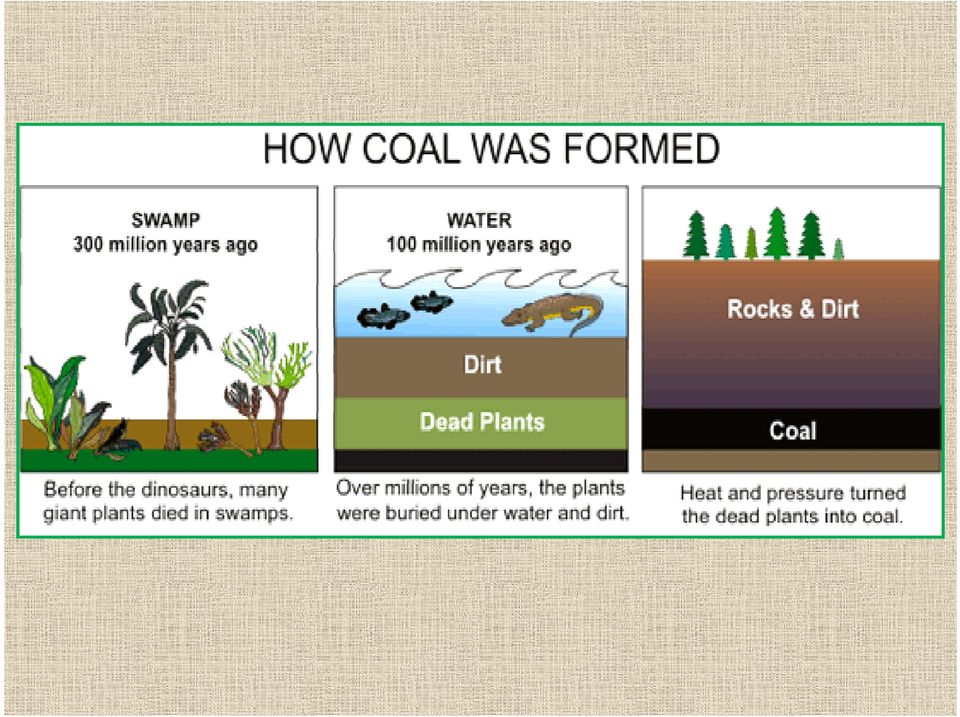 HOW COAL WAS FORMED

SWAMP
300 million years ago

Before the dinosaurs, many giant plants died in swamps.

WATER
100 million years ago

Dirt

Dead Plants

Over millions of years, the plants were buried under water and dirt.

Rocks & Dirt

Coal

Heat and pressure turned the dead plants into coal.